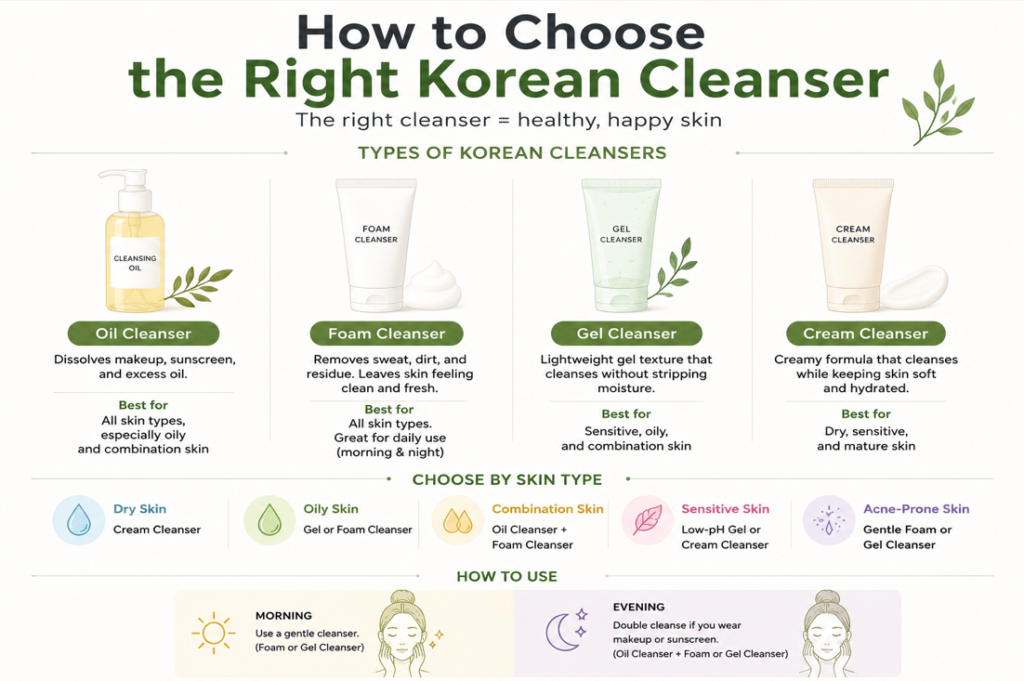 How to Choose
the Right Korean Cleanser
The right cleanser = healthy, happy skin

TYPES OF KOREAN CLEANSERS

CLEANSING OIL
Oil Cleanser
Dissolves makeup, sunscreen, and excess oil.
Best for
All skin types, especially oily and combination skin

FOAM CLEANSER
Foam Cleanser
Removes sweat, dirt, and residue. Leaves skin feeling clean and fresh.
Best for
All skin types. Great for daily use (morning & night)

GEL CLEANSER
Gel Cleanser
Lightweight gel texture that cleanses without stripping moisture.
Best for
Sensitive, oily, and combination skin

CREAM CLEANSER
Cream Cleanser
Creamy formula that cleanses while keeping skin soft and hydrated.
Best for
Dry, sensitive, and mature skin

CHOOSE BY SKIN TYPE

Dry Skin
Cream Cleanser

Oily Skin
Gel or Foam Cleanser

Combination Skin
Oil Cleanser + Foam Cleanser

Sensitive Skin
Low-pH Gel or Cream Cleanser

Acne-Prone Skin
Gentle Foam or Gel Cleanser

HOW TO USE

MORNING
Use a gentle cleanser. (Foam or Gel Cleanser)

EVENING
Double cleanse if you wear makeup or sunscreen. (Oil Cleanser + Foam or Gel Cleanser)